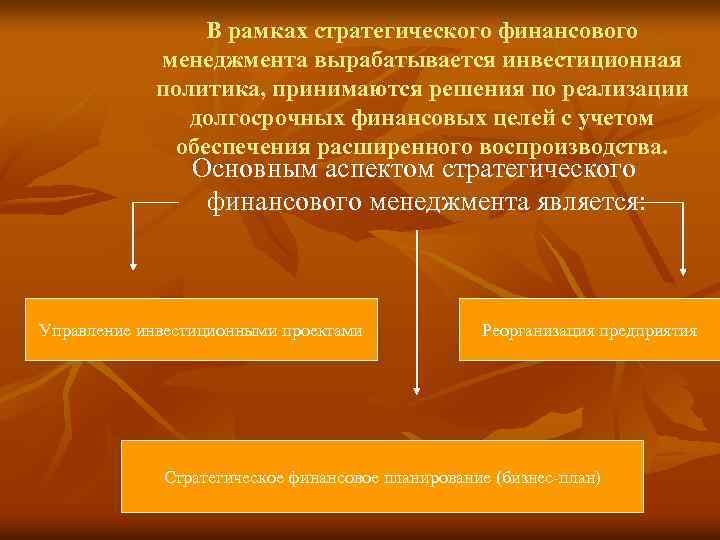 В рамках стратегического финансового менеджмента вырабатывается инвестиционная политика, принимаются решения по реализации долгосрочных финансовых целей с учетом обеспечения расширенного воспроизводства.

Основным аспектом стратегического финансового менеджмента является:

Управление инвестиционными проектами

Реорганизация предприятия

Стратегическое финансовое планирование (бизнес-план)